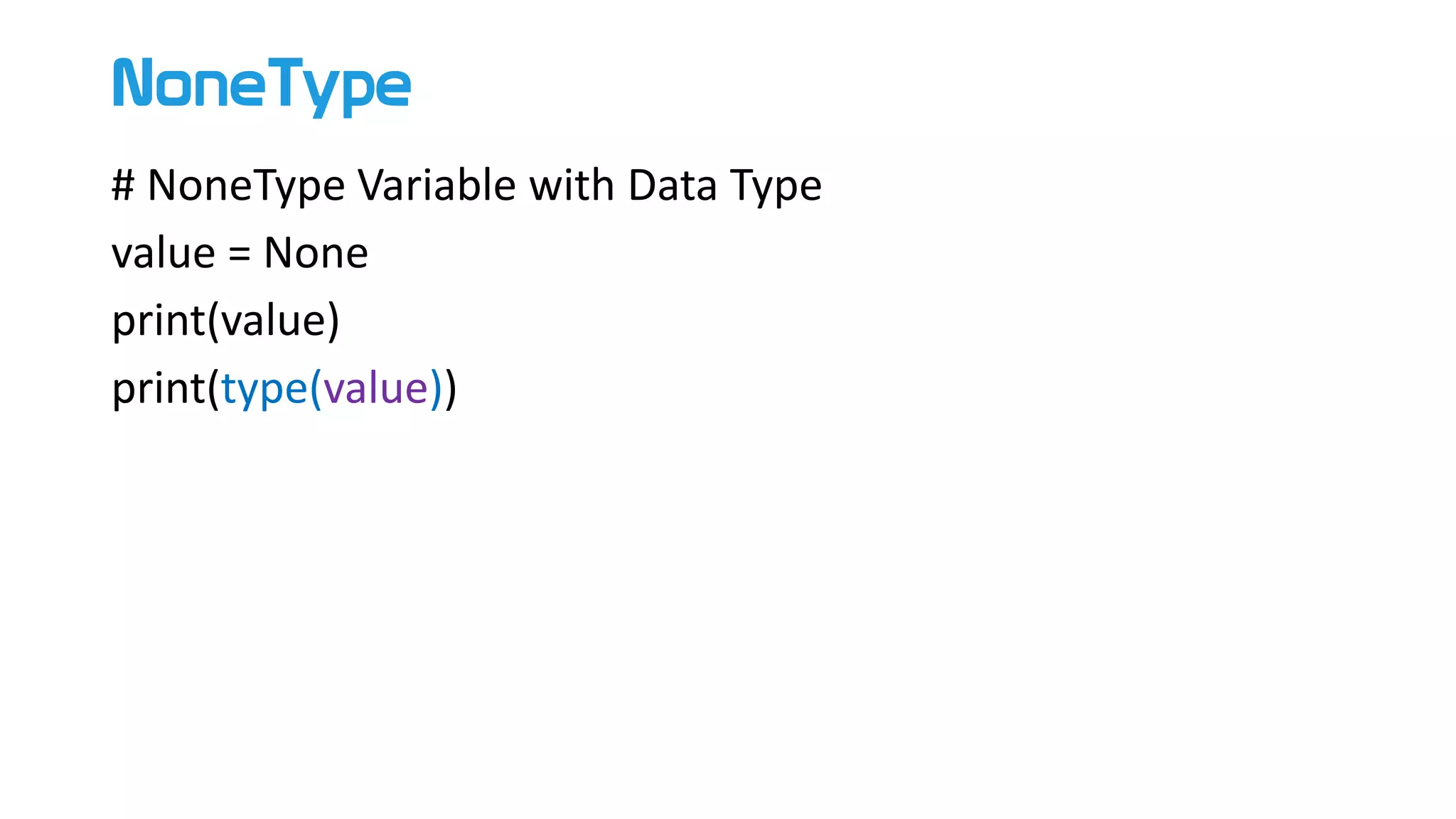 NoneType

# NoneType Variable with Data Type

value = None

print(value)

print(type(value))